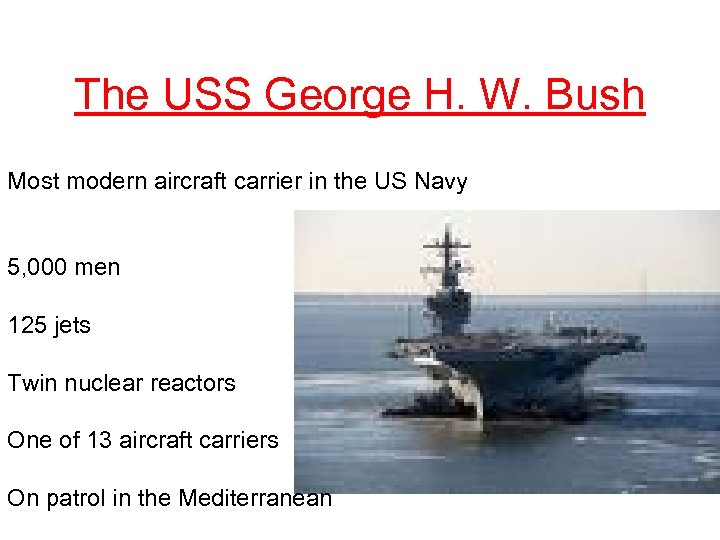 The USS George H. W. Bush

Most modern aircraft carrier in the US Navy

5,000 men

125 jets

Twin nuclear reactors

One of 13 aircraft carriers

On patrol in the Mediterranean